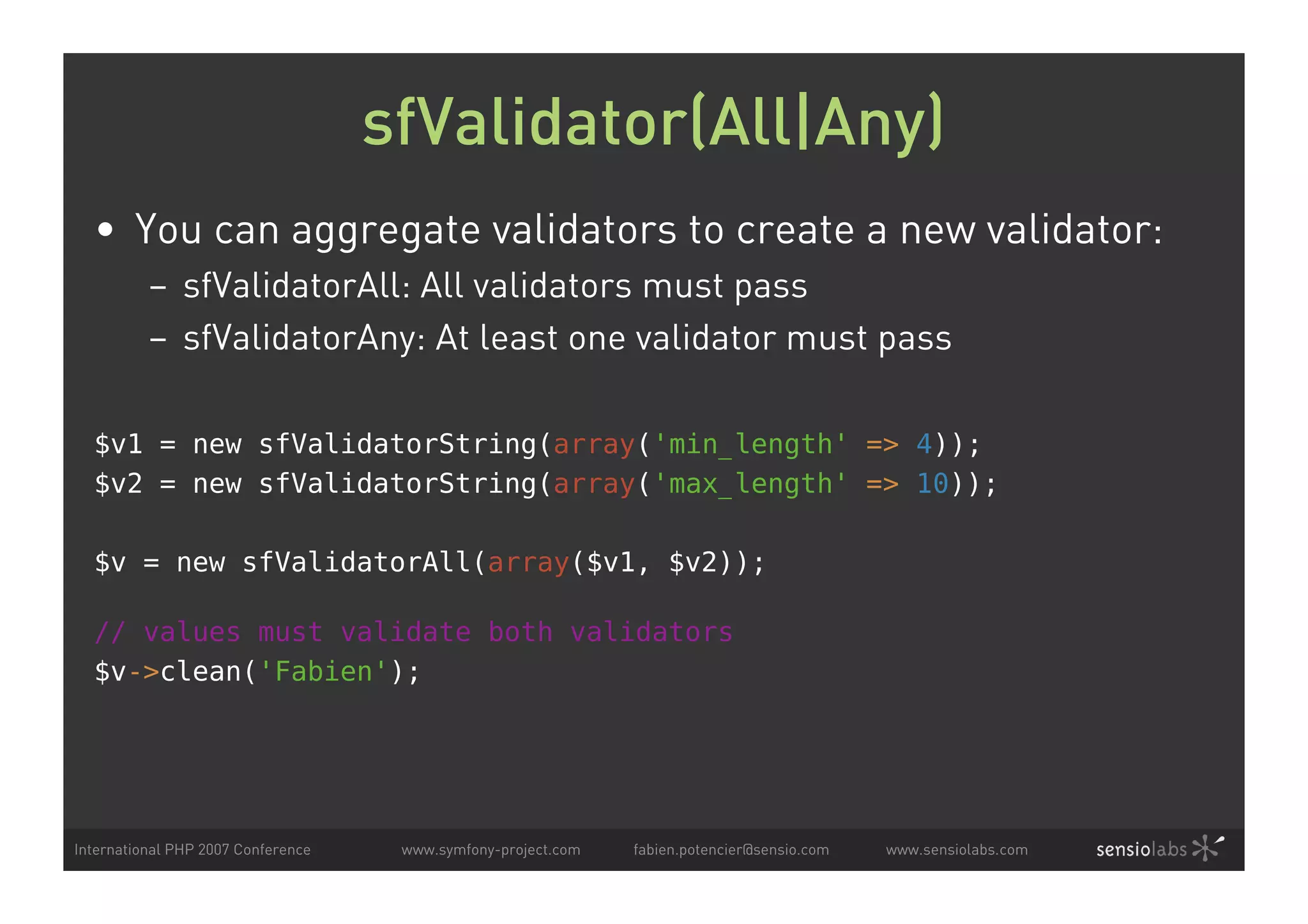 sfValidator(All|Any)

• You can aggregate validators to create a new validator:

– sfValidatorAll: All validators must pass

– sfValidatorAny: At least one validator must pass

$v1 = new sfValidatorString(array('min_length' => 4));
$v2 = new sfValidatorString(array('max_length' => 10));

$v = new sfValidatorAll(array($v1, $v2));

// values must validate both validators
$v->clean('Fabien');

International PHP 2007 Conference www.symfony-project.com fabien.potencier@sensio.com www.sensiolabs.com sensiolabs